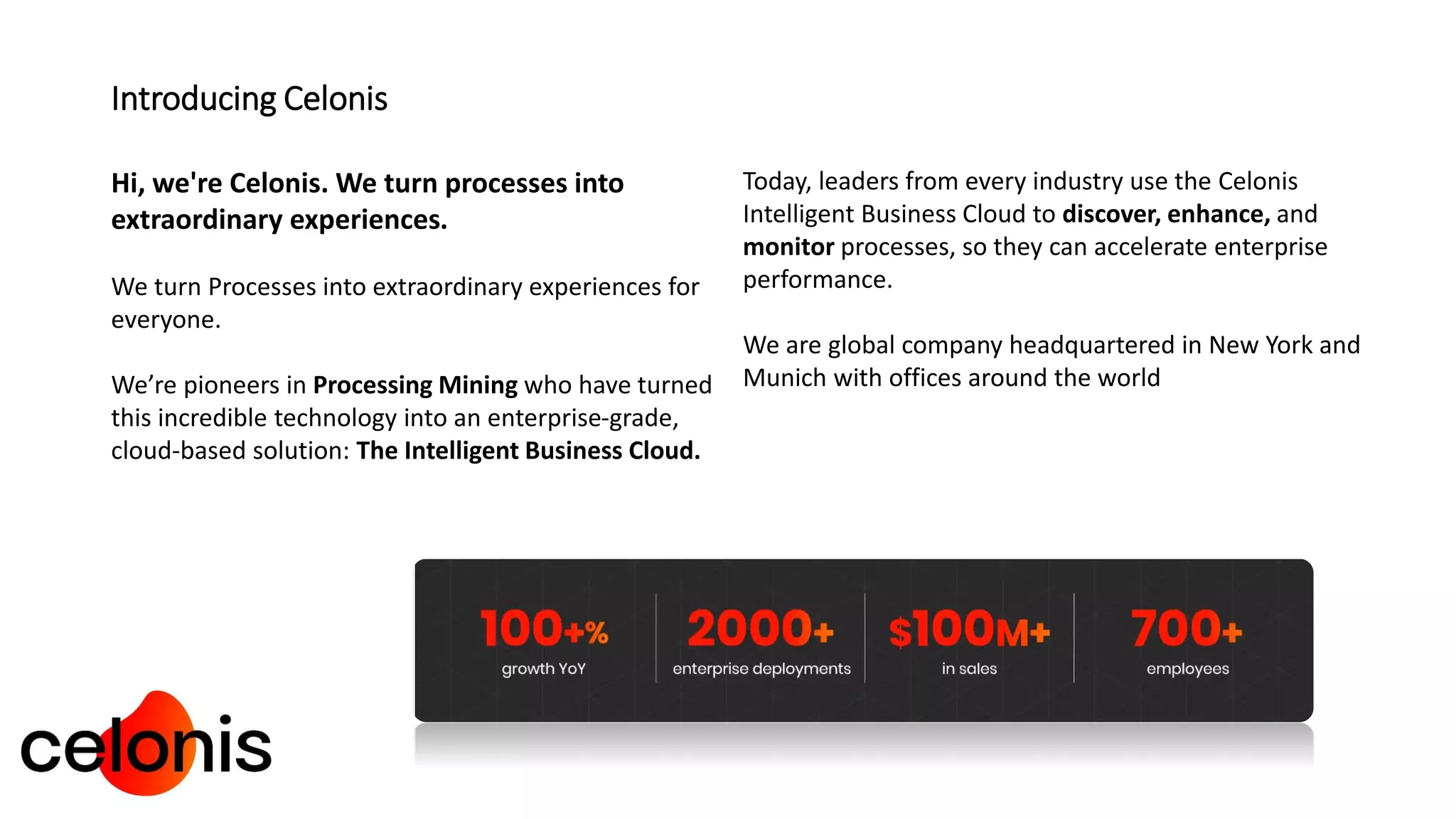 Introducing Celonis

Hi, we're Celonis. We turn processes into extraordinary experiences.

We turn Processes into extraordinary experiences for everyone.

We're pioneers in Processing Mining who have turned this incredible technology into an enterprise-grade, cloud-based solution: The Intelligent Business Cloud.

Today, leaders from every industry use the Celonis Intelligent Business Cloud to discover, enhance, and monitor processes, so they can accelerate enterprise performance.

We are global company headquartered in New York and Munich with offices around the world

100+% growth YoY

2000+ enterprise deployments

$100M+ in sales

700+ employees

celonis